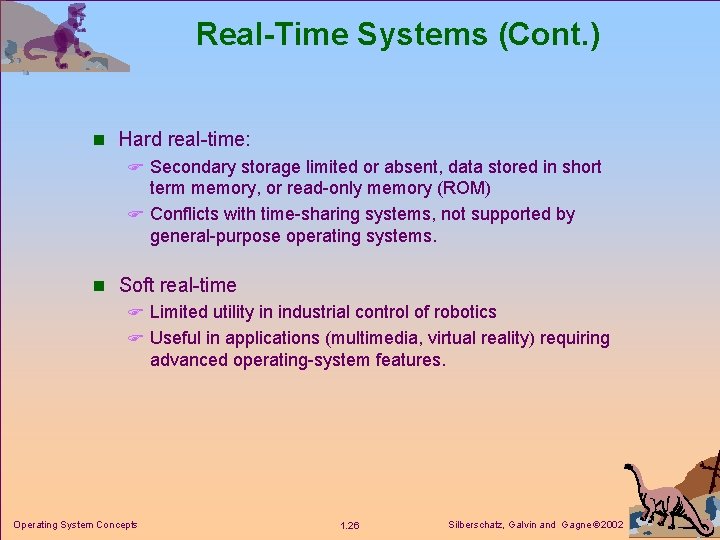 Real-Time Systems (Cont.)

Hard real-time:

Secondary storage limited or absent, data stored in short term memory, or read-only memory (ROM)

Conflicts with time-sharing systems, not supported by general-purpose operating systems.

Soft real-time

Limited utility in industrial control of robotics

Useful in applications (multimedia, virtual reality) requiring advanced operating-system features.

Operating System Concepts

1.26

Silberschatz, Galvin and Gagne ©2002